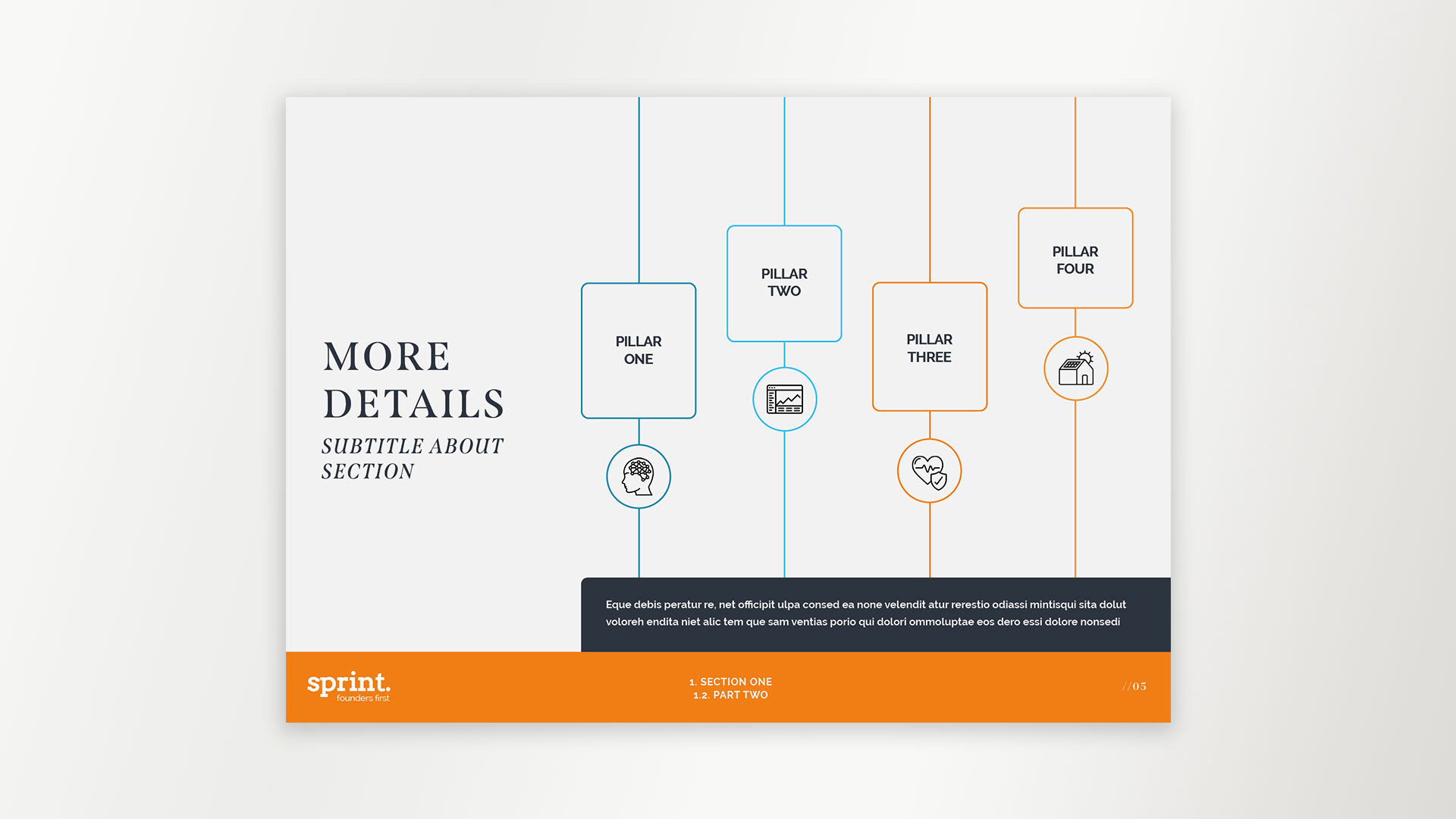 MORE DETAILS

SUBTITLE ABOUT SECTION

PILLAR ONE

PILLAR TWO

PILLAR THREE

PILLAR FOUR

Eque debis peratur re, net officipit ulpa consed ea none velendit atur rerestio odiassi mintisqui sita dolut voloreh endita niet alic tem que sam ventias porio qui dolori ommoluptae eos dero essi dolore nonsedi

sprint.
founders first

1. SECTION ONE
1.2. PART TWO

//05